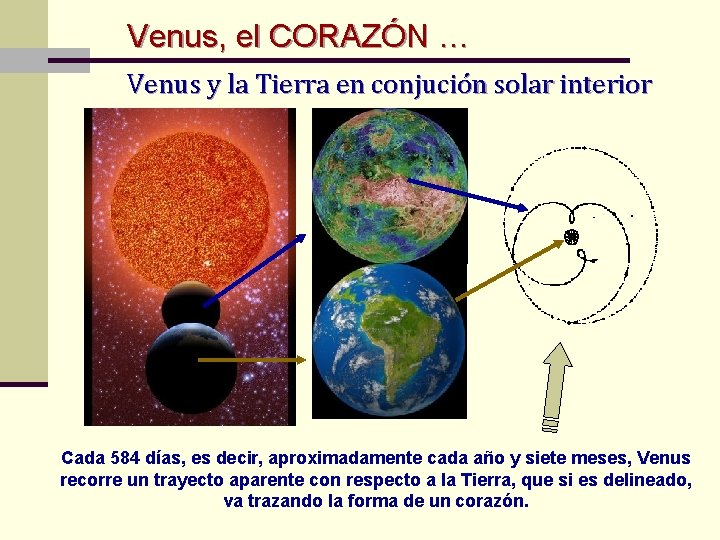 Venus, el CORAZÓN …

Venus y la Tierra en conjución solar interior

Cada 584 días, es decir, aproximadamente cada año y siete meses, Venus recorre un trayecto aparente con respecto a la Tierra, que si es delineado, va trazando la forma de un corazón.